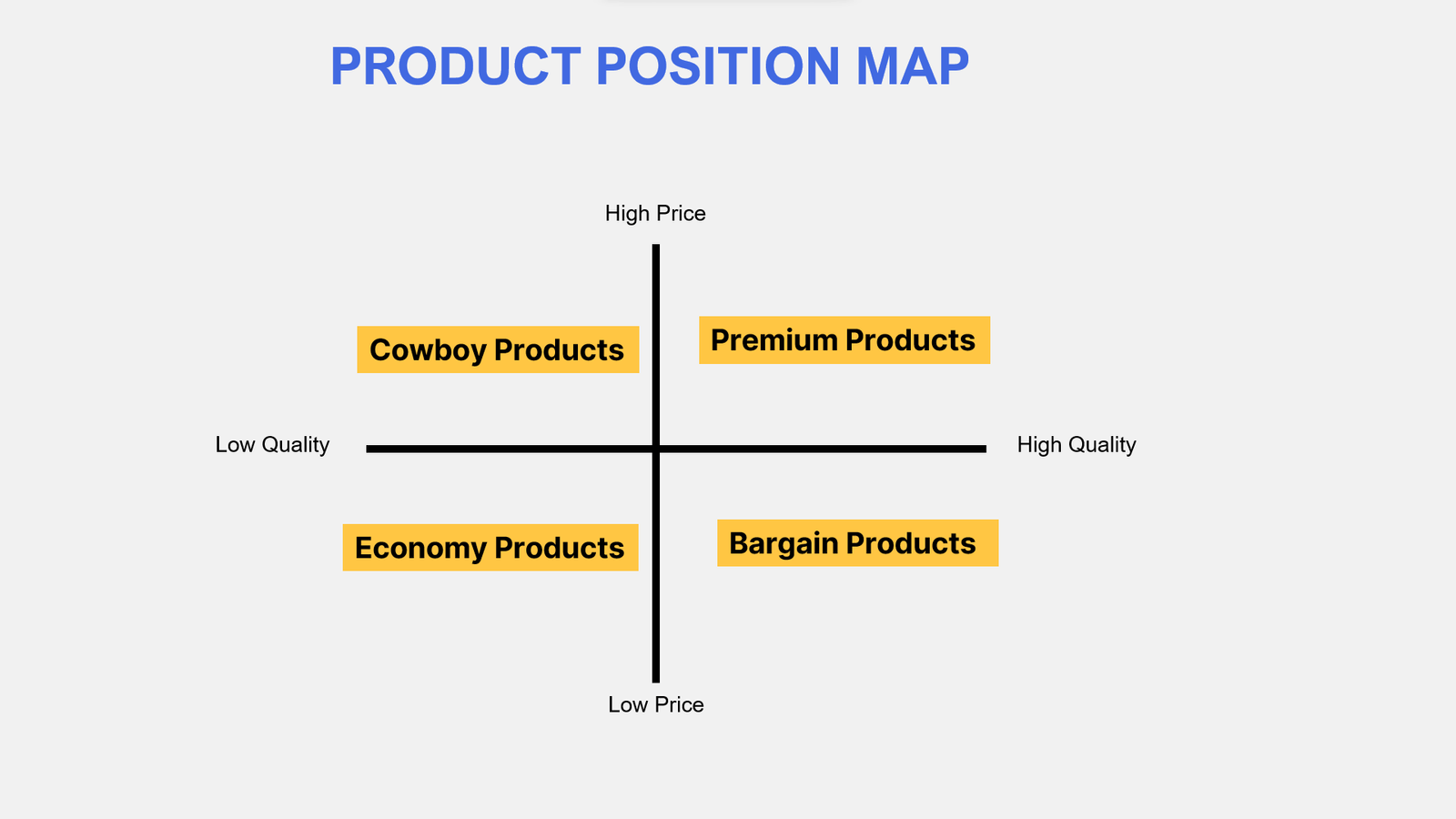 PRODUCT POSITION MAP

High Price

Cowboy Products

Premium Products

Low Quality

High Quality

Economy Products

Bargain Products

Low Price